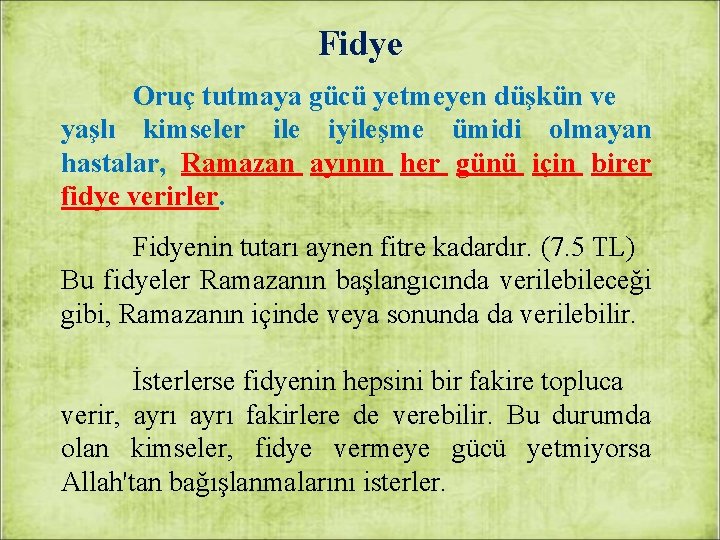 Fidye

Oruç tutmaya gücü yetmeyen düşkün ve yaşlı kimseler ile iyileşme ümidi olmayan hastalar, Ramazan ayının her günü için birer fidye verirler.

Fidyenin tutarı aynen fitre kadardır. (7.5 TL) Bu fidyeler Ramazanın başlangıcında verilebileceği gibi, Ramazanın içinde veya sonunda da verilebilir.

İsterlerse fidyenin hepsini bir fakire topluca verir, ayrı ayrı fakirlere de verebilir. Bu durumda olan kimseler, fidye vermeye gücü yetmiyorsa Allah'tan bağışlanmalarını isterler.